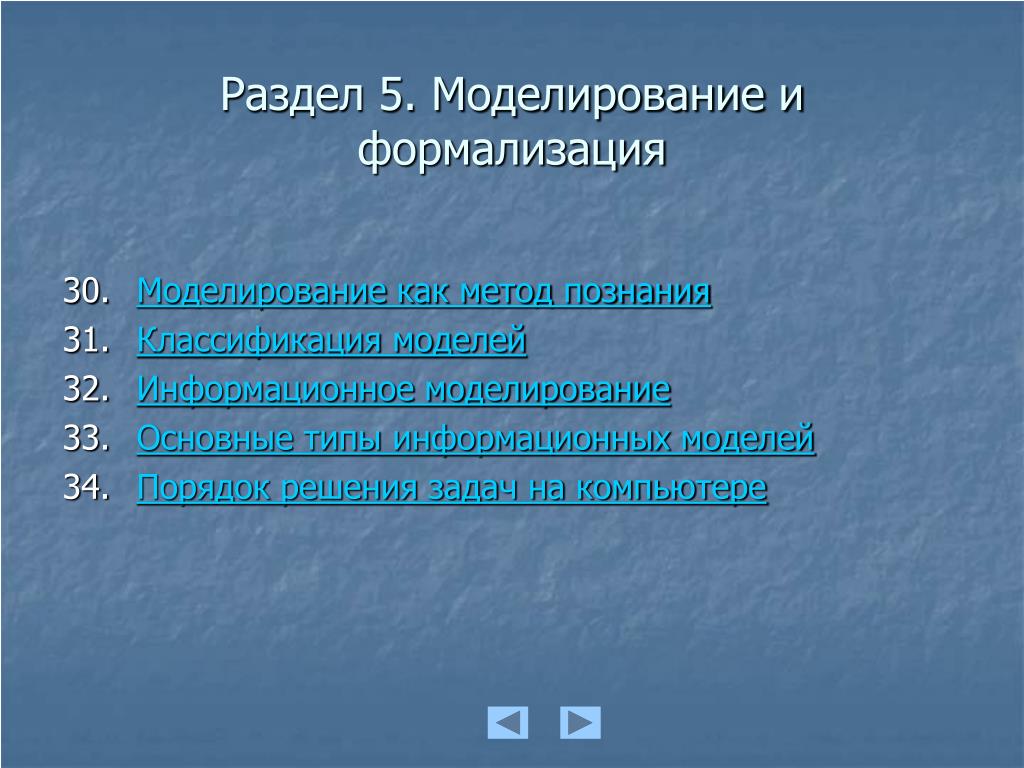 Раздел 5. Моделирование и формализация

30. Моделирование как метод познания
31. Классификация моделей
32. Информационное моделирование
33. Основные типы информационных моделей
34. Порядок решения задач на компьютере